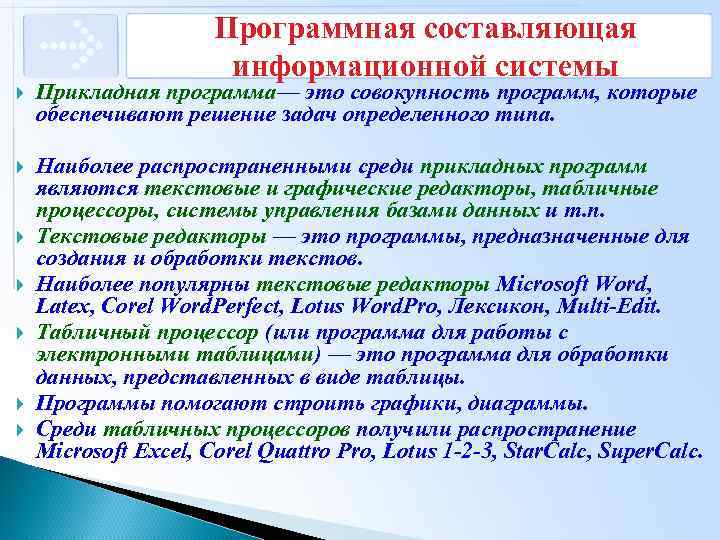 Программная составляющая информационной системы

Прикладная программа— это совокупность программ, которые обеспечивают решение задач определенного типа.

Наиболее распространенными среди прикладных программ являются текстовые и графические редакторы, табличные процессоры, системы управления базами данных и т.п.

Текстовые редакторы — это программы, предназначенные для создания и обработки текстов.

Наиболее популярны текстовые редакторы Microsoft Word, Latex, Corel WordPerfect, Lotus WordPro, Лексикон, Multi-Edit.

Табличный процессор (или программа для работы с электронными таблицами) — это программа для обработки данных, представленных в виде таблицы.

Программы помогают строить графики, диаграммы.

Среди табличных процессоров получили распространение Microsoft Excel, Corel Quattro Pro, Lotus 1-2-3, StarCalc, SuperCalc.